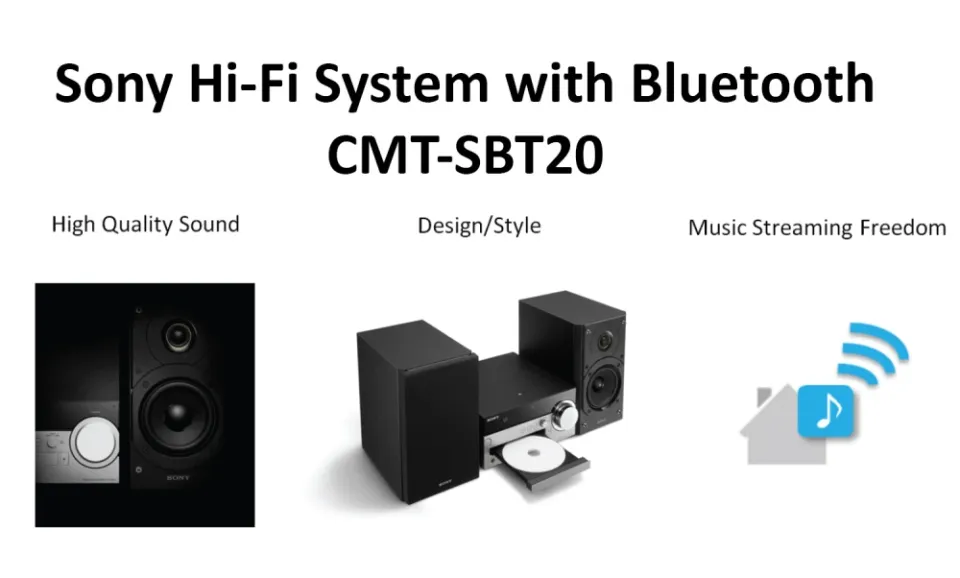 Sony Hi-Fi System with Bluetooth
CMT-SBT20

High Quality Sound

Design/Style

Music Streaming Freedom

SONY

SONY